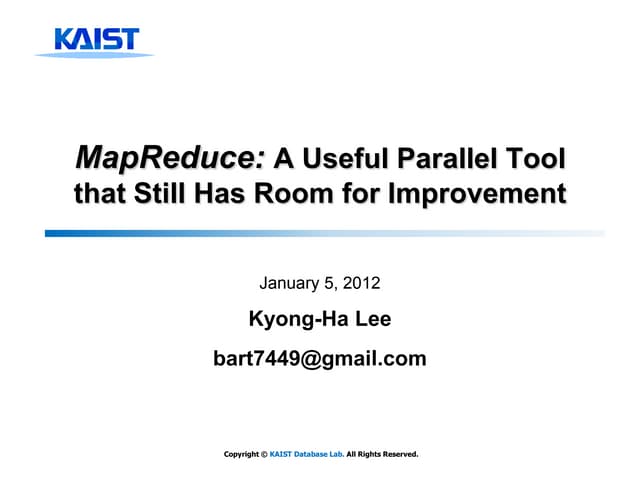 KAIST

MapReduce: A Useful Parallel Tool that Still Has Room for Improvement

January 5, 2012

Kyong-Ha Lee

bart7449@gmail.com

Copyright © KAIST Database Lab. All Rights Reserved.